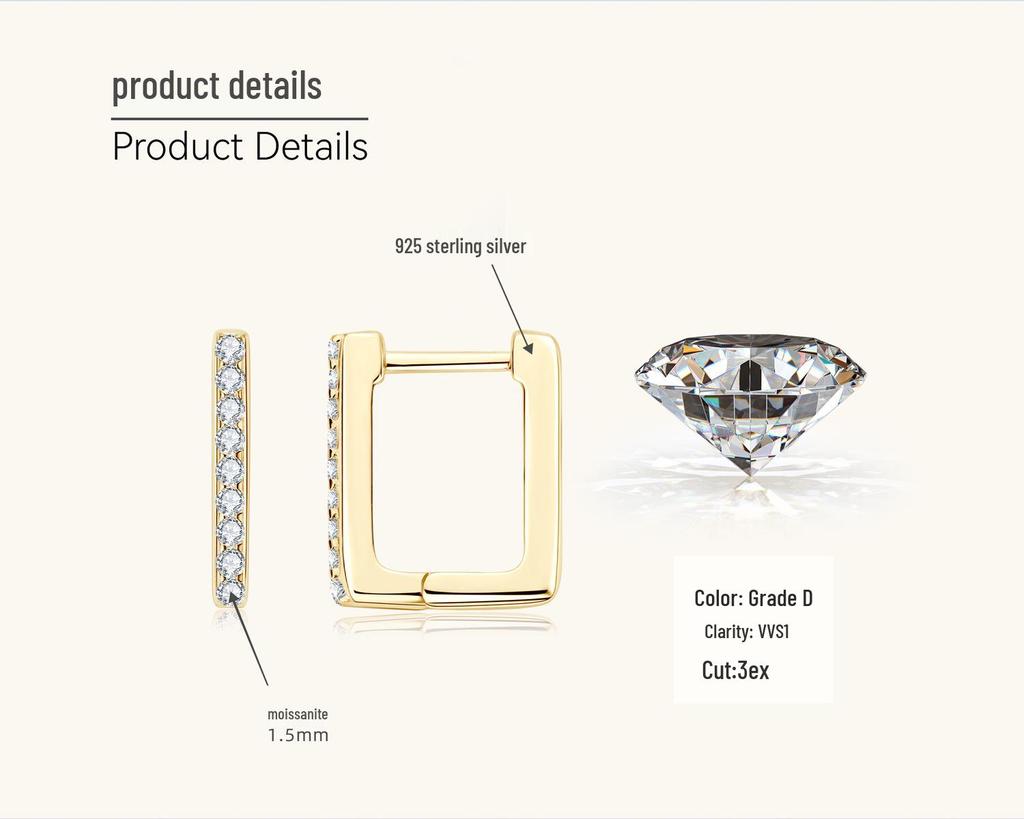 product details

Product Details

925 sterling silver

moissanite
1.5mm

Color: Grade D
Clarity: VVS1
Cut:3ex